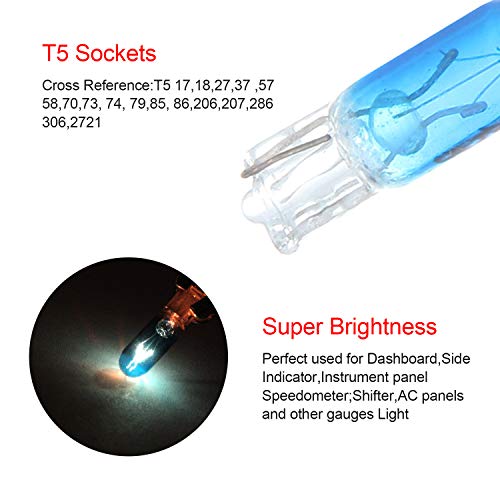 T5 Sockets

Cross Reference:T5 17,18,27,37 ,57 58,70,73, 74, 79,85, 86,206,207,286 306,2721

Super Brightness

Perfect used for Dashboard,Side Indicator,Instrument panel Speedometer;Shifter,AC panels and other gauges Light